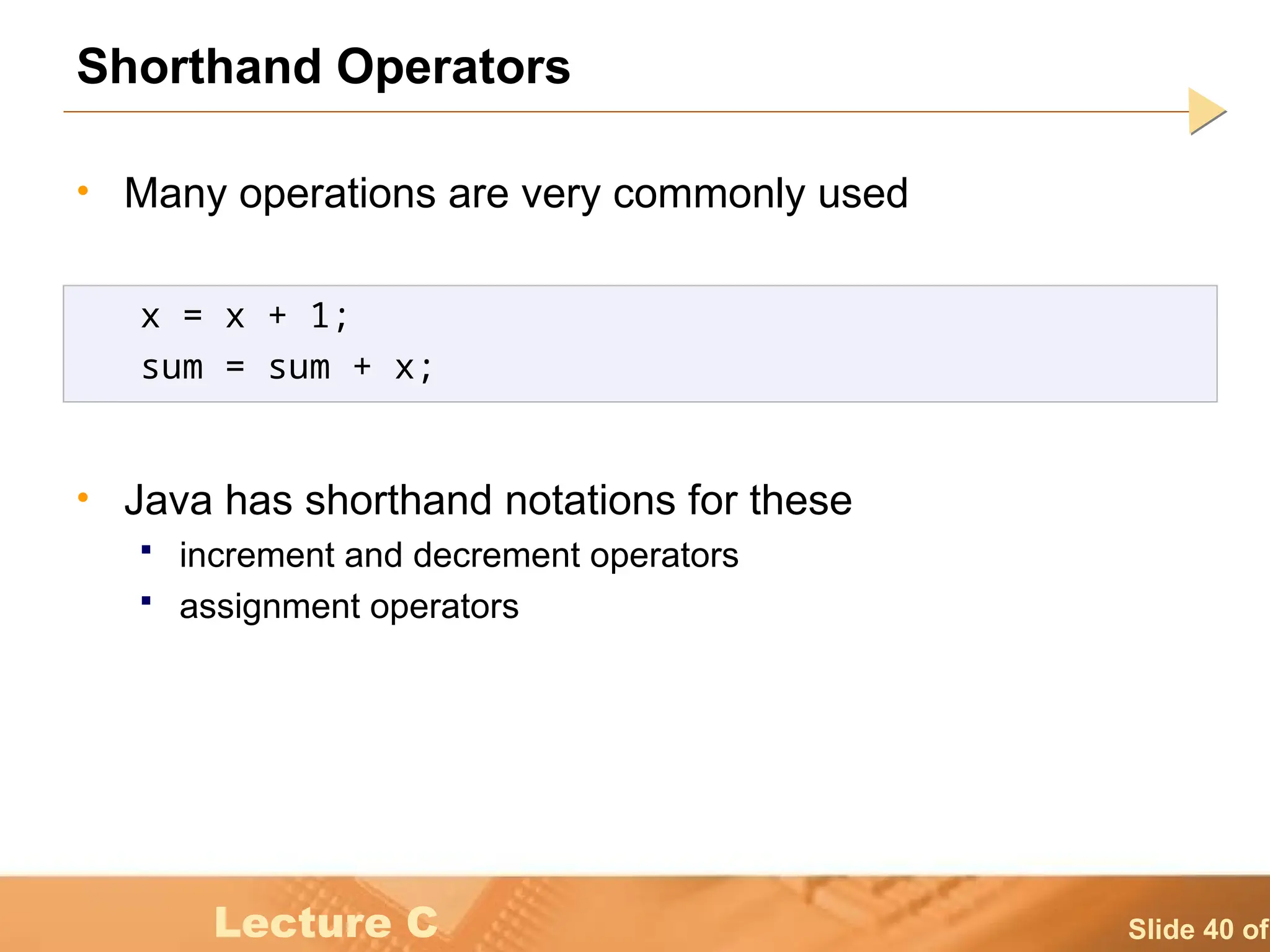 Shorthand Operators

• Many operations are very commonly used

x = x + 1;
sum = sum + x;

• Java has shorthand notations for these
  ▪ increment and decrement operators
  ▪ assignment operators

Lecture C

Slide 40 of